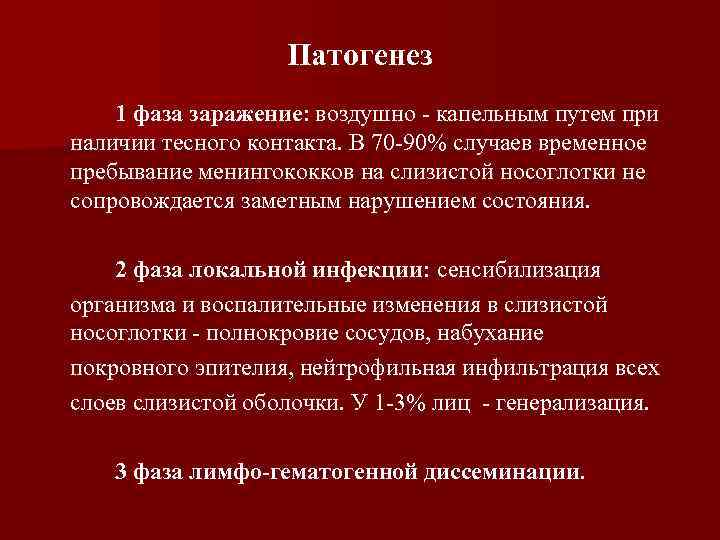 Патогенез

1 фаза заражение: воздушно - капельным путем при наличии тесного контакта. В 70-90% случаев временное пребывание менингококков на слизистой носоглотки не сопровождается заметным нарушением состояния.

2 фаза локальной инфекции: сенсибилизация организма и воспалительные изменения в слизистой носоглотки - полнокровие сосудов, набухание покровного эпителия, нейтрофильная инфильтрация всех слоев слизистой оболочки. У 1-3% лиц - генерализация.

3 фаза лимфо-гематогенной диссеминации.